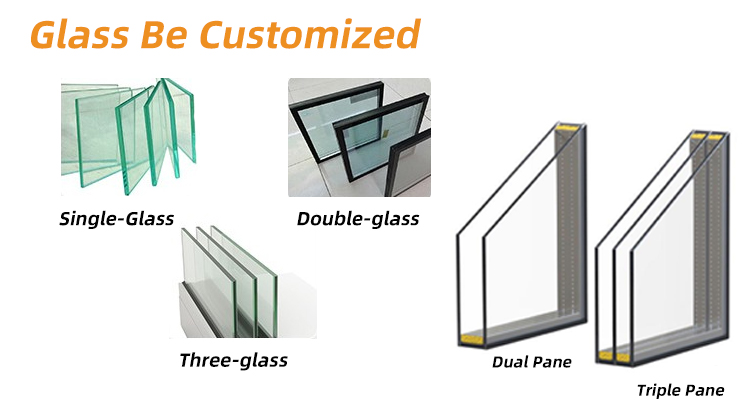 Glass Be Customized

Single-Glass

Double-glass

Three-glass

Dual Pane

Triple Pane